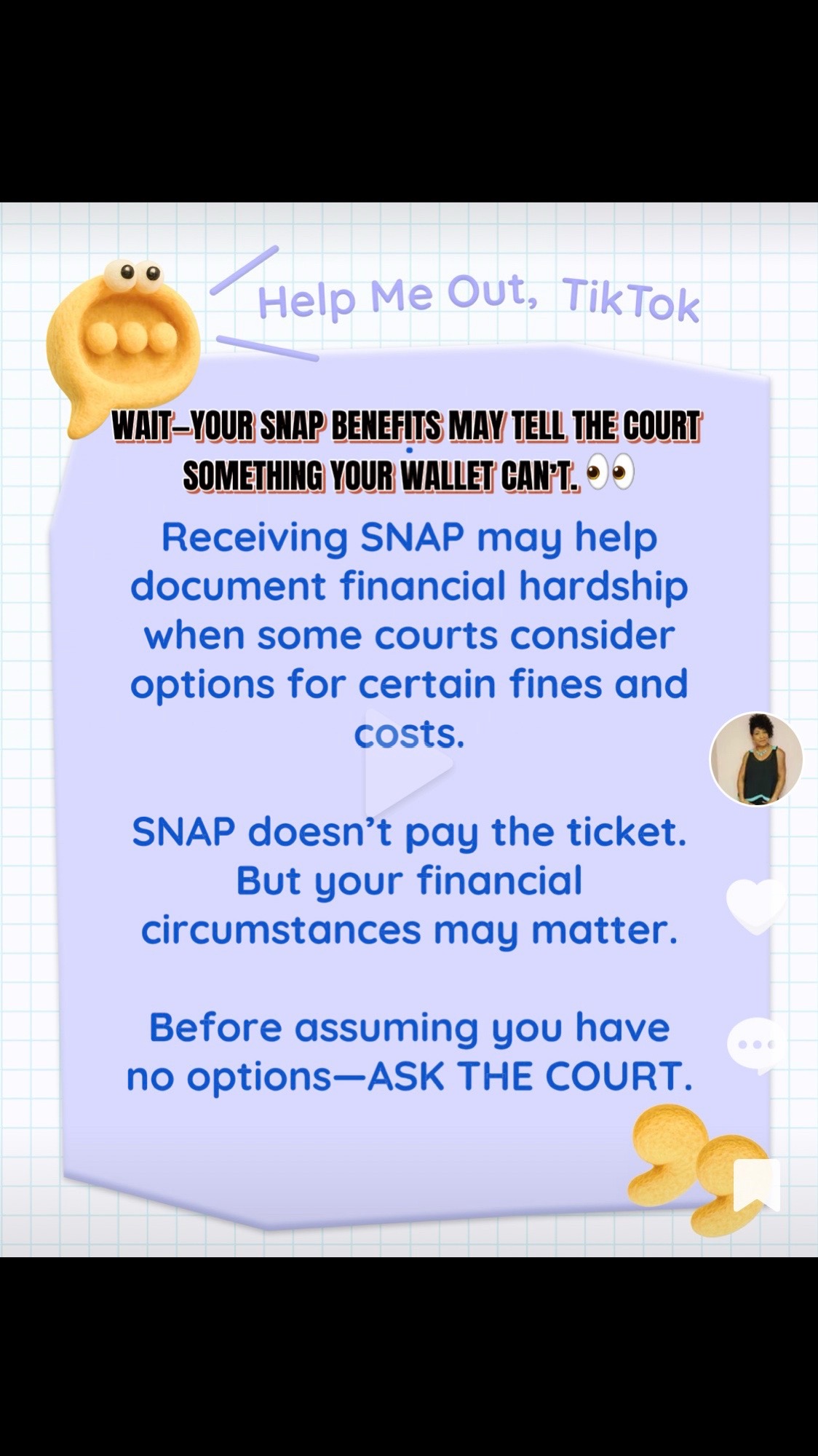 Help Me Out, TikTok

WAIT—YOUR SNAP BENEFITS MAY TELL THE COURT SOMETHING YOUR WALLET CAN'T. 👀

Receiving SNAP may help document financial hardship when some courts consider options for certain fines and costs.

SNAP doesn't pay the ticket. But your financial circumstances may matter.

Before assuming you have no options—ASK THE COURT.